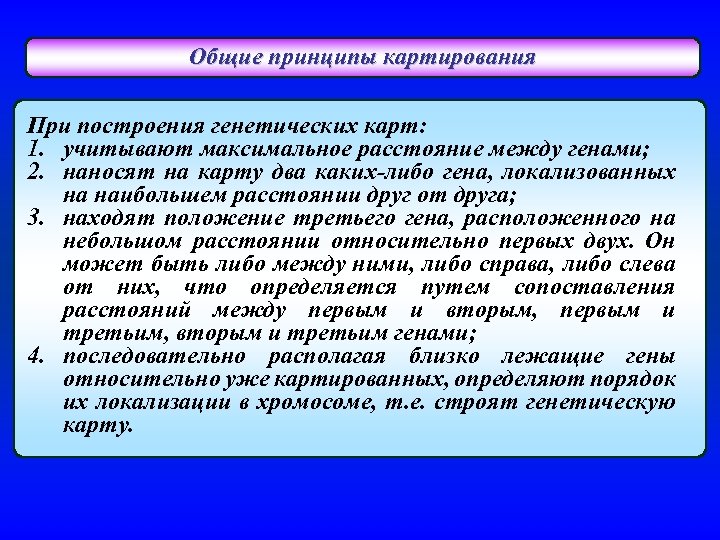 Общие принципы картирования

При построения генетических карт:
1. учитывают максимальное расстояние между генами;
2. наносят на карту два каких-либо гена, локализованных на наибольшем расстоянии друг от друга;
3. находят положение третьего гена, расположенного на небольшом расстоянии относительно первых двух. Он может быть либо между ними, либо справа, либо слева от них, что определяется путем сопоставления расстояний между первым и вторым, первым и третьим, вторым и третьим генами;
4. последовательно располагая близко лежащие гены относительно уже картированных, определяют порядок их локализации в хромосоме, т.е. строят генетическую карту.